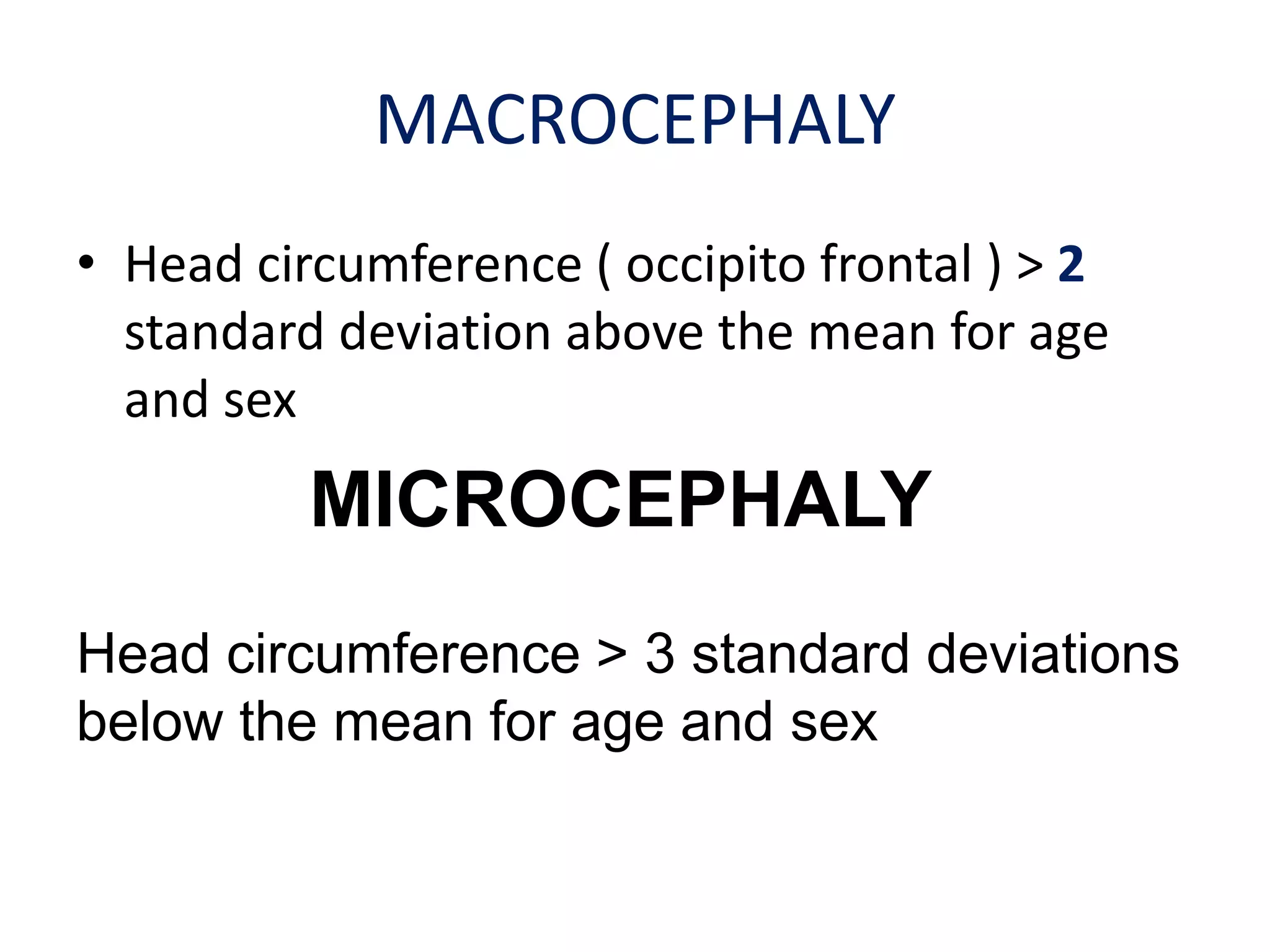 MACROCEPHALY

• Head circumference ( occipito frontal ) > 2 standard deviation above the mean for age and sex

MICROCEPHALY

Head circumference > 3 standard deviations below the mean for age and sex